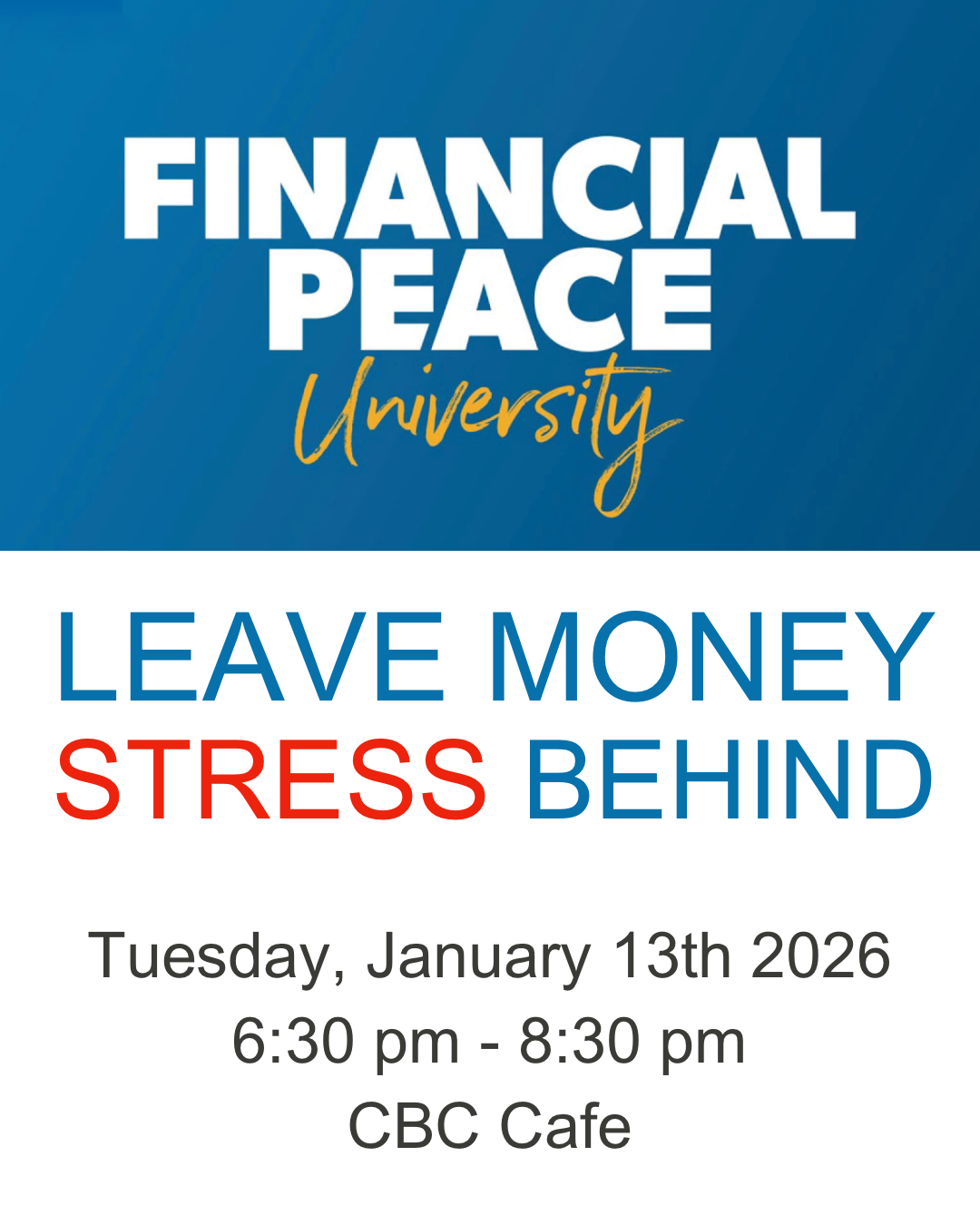 FINANCIAL PEACE University

LEAVE MONEY STRESS BEHIND

Tuesday, January 13th 2026
6:30 pm - 8:30 pm
CBC Cafe